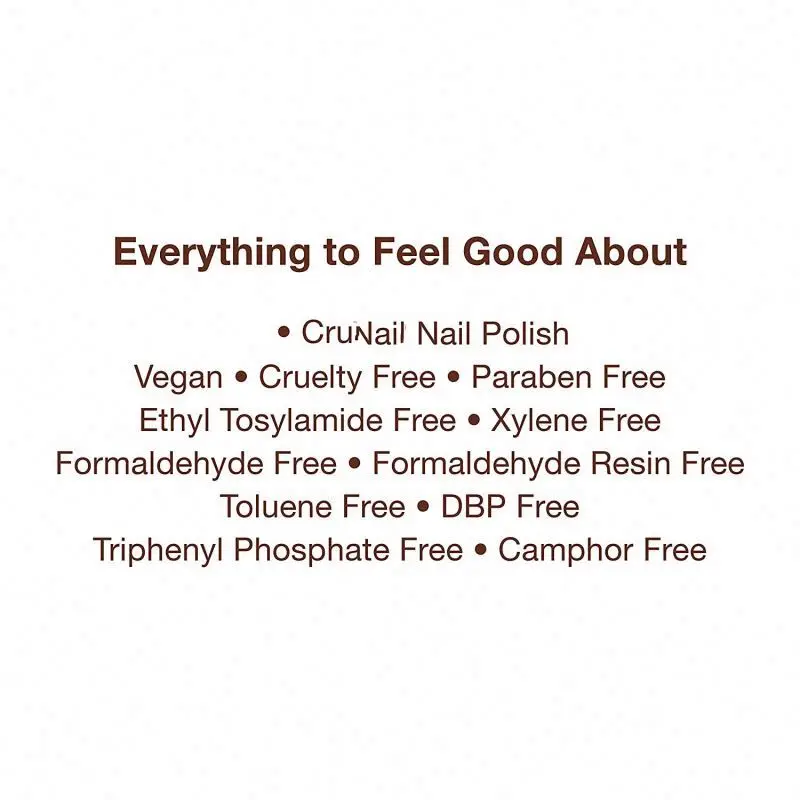 Everything to Feel Good About

• CruNail Nail Polish
Vegan • Cruelty Free • Paraben Free
Ethyl Tosylamide Free • Xylene Free
Formaldehyde Free • Formaldehyde Resin Free
Toluene Free • DBP Free
Triphenyl Phosphate Free • Camphor Free